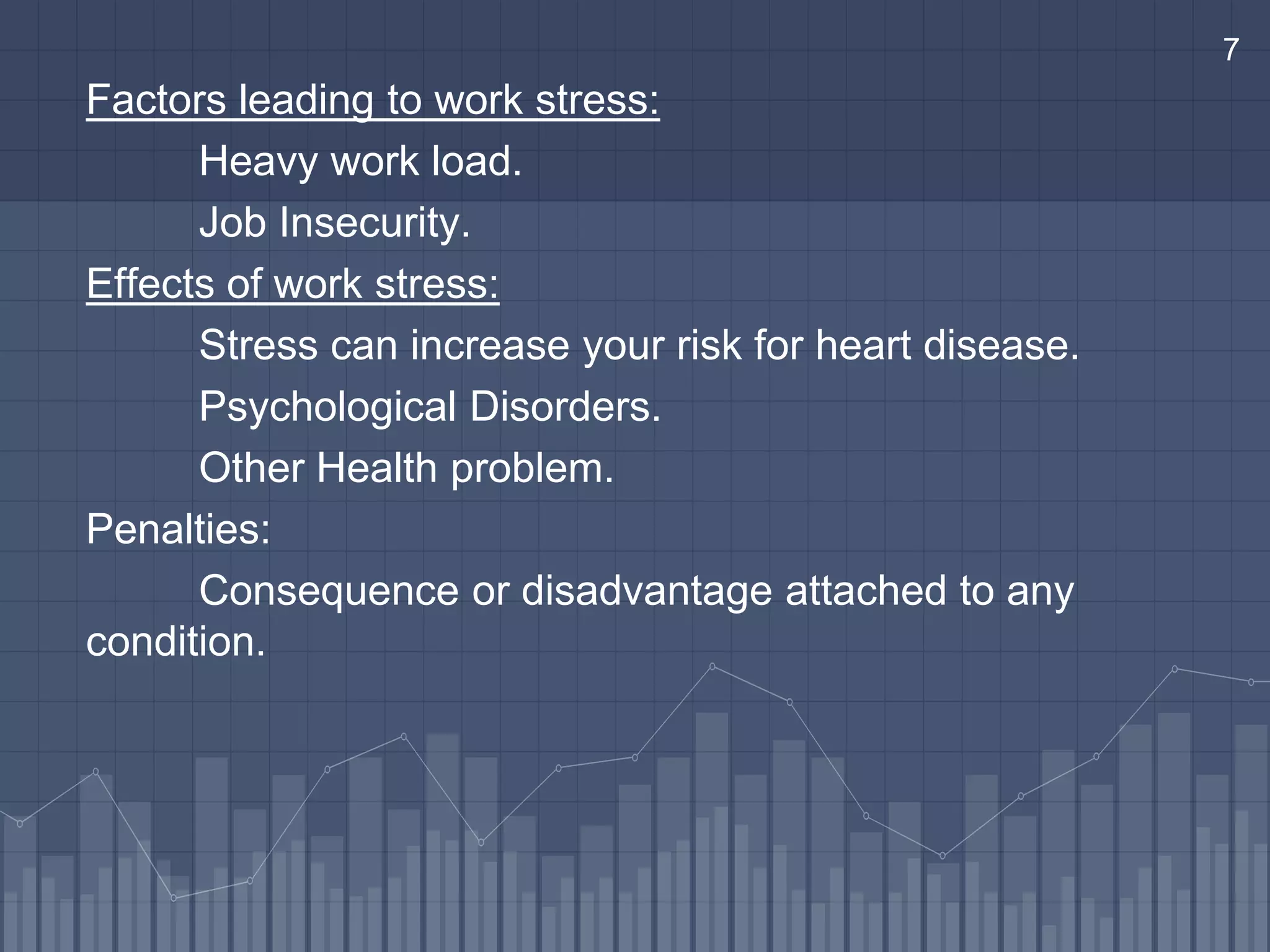 7

Factors leading to work stress:

Heavy work load.

Job Insecurity.

Effects of work stress:

Stress can increase your risk for heart disease.

Psychological Disorders.

Other Health problem.

Penalties:

Consequence or disadvantage attached to any condition.